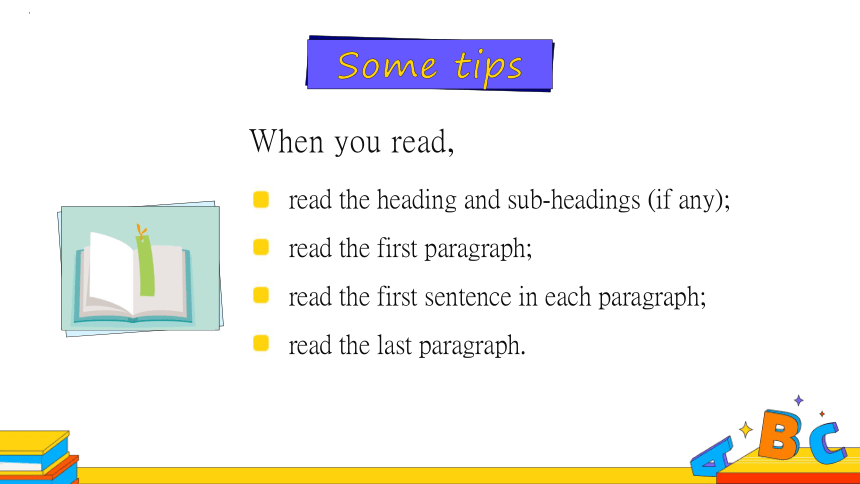 Some tips

When you read,

read the heading and sub-headings (if any);

read the first paragraph;

read the first sentence in each paragraph;

read the last paragraph.

A B C